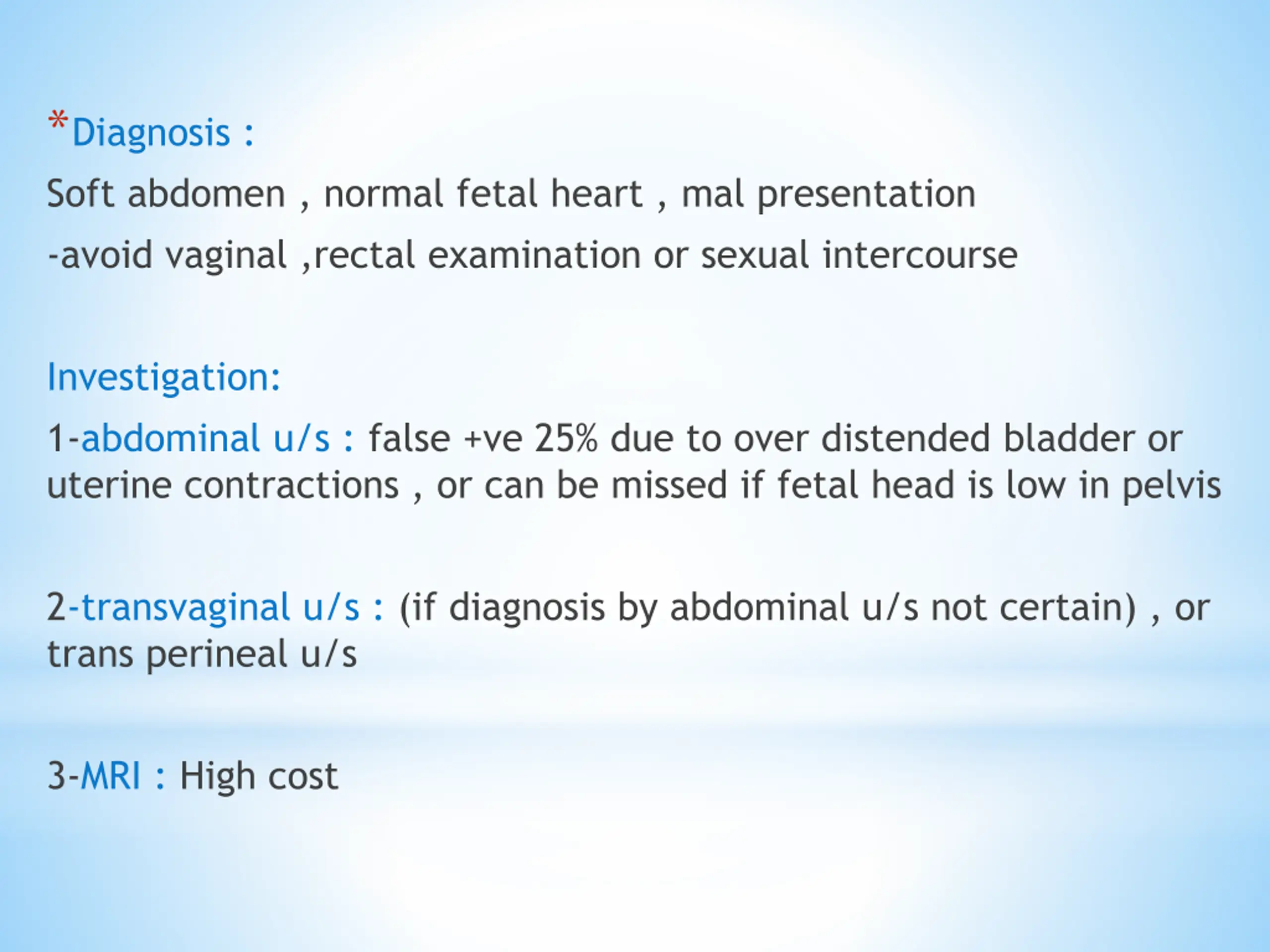 *Diagnosis :

Soft abdomen , normal fetal heart , mal presentation

-avoid vaginal ,rectal examination or sexual intercourse

Investigation:

1-abdominal u/s : false +ve 25% due to over distended bladder or uterine contractions , or can be missed if fetal head is low in pelvis

2-transvaginal u/s : (if diagnosis by abdominal u/s not certain) , or trans perineal u/s

3-MRI : High cost